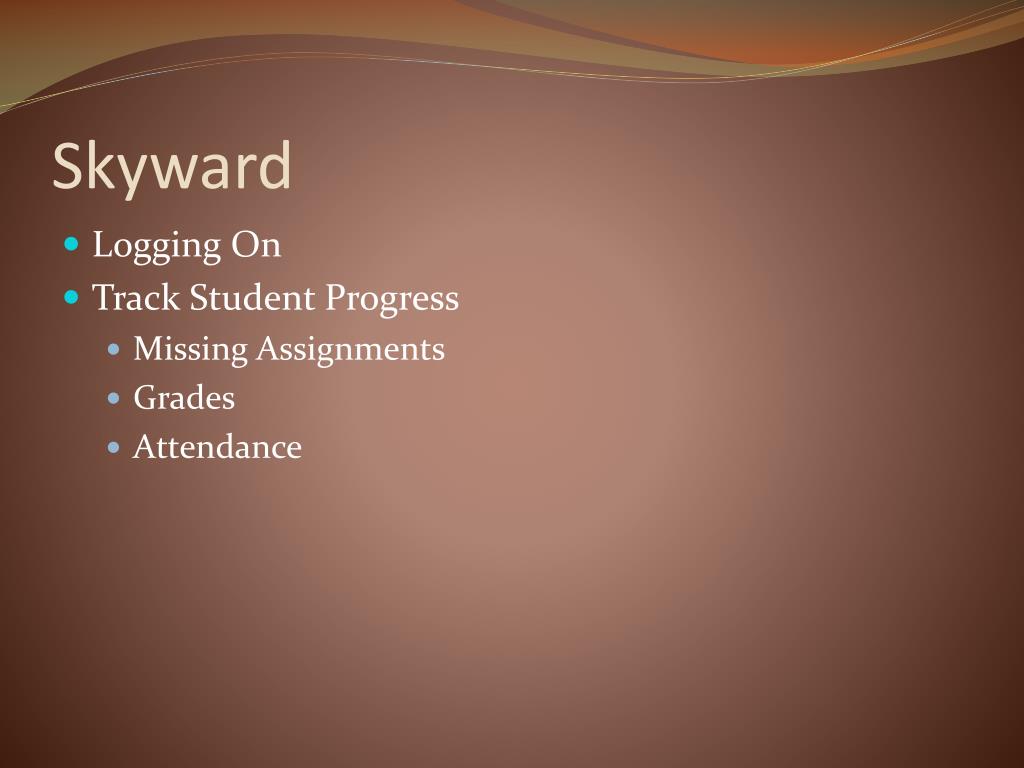 Skyward

- Logging On
- Track Student Progress
  - Missing Assignments
  - Grades
  - Attendance